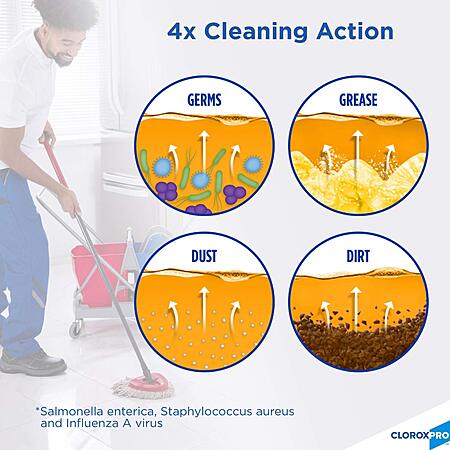 4x Cleaning Action

GERMS

GREASE

DUST

DIRT

*Salmonella enterica, Staphylococcus aureus and Influenza A virus

CLOROXPRO